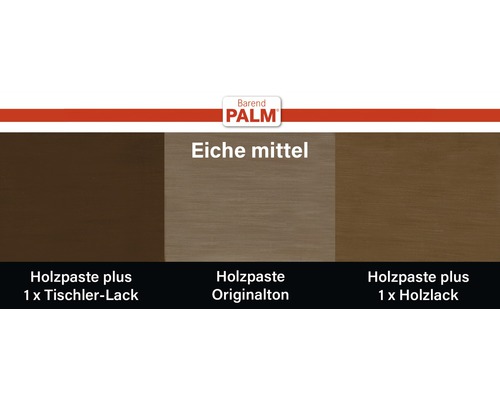 Barend
PALM®

Eiche mittel

Holzpaste plus
1 x Tischler-Lack

Holzpaste
Originalton

Holzpaste plus
1 x Holzlack